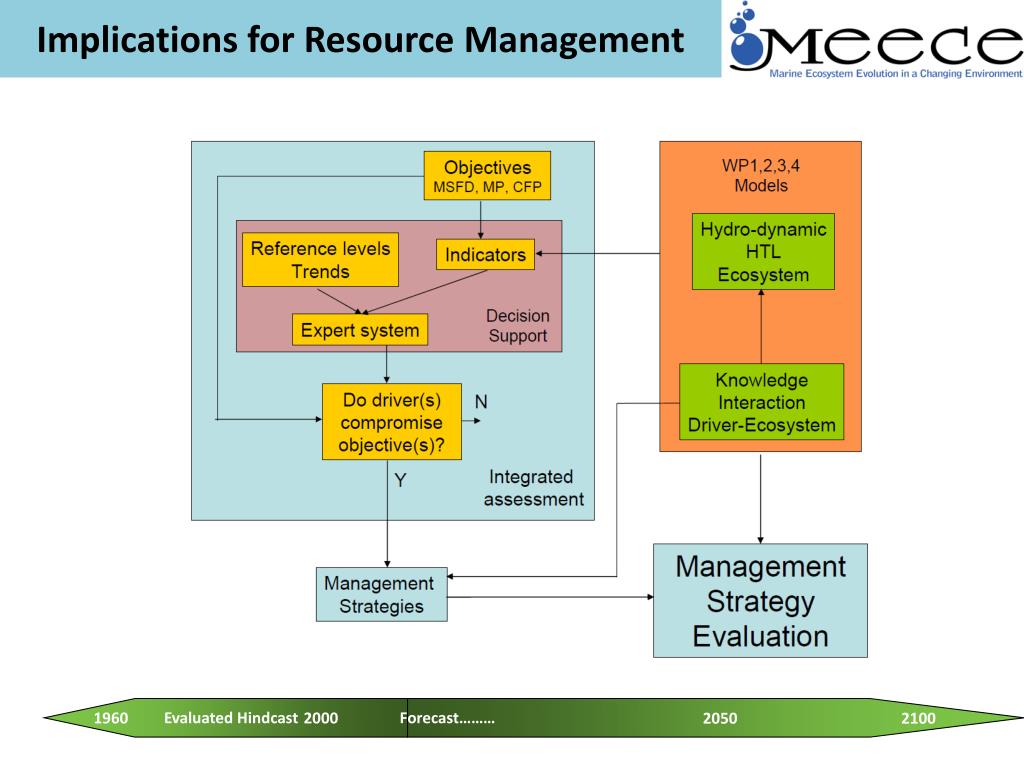 Implications for Resource Management

MEECE
Marine Ecosystem Evolution in a Changing Environment

Objectives
MSFD, MP, CFP

Reference levels
Trends

Indicators

Expert system

Decision Support

Do driver(s) compromise objective(s)?

N

Y

Integrated assessment

WP1,2,3,4
Models

Hydro-dynamic
HTL
Ecosystem

Knowledge
Interaction
Driver-Ecosystem

Management Strategies

Management Strategy Evaluation

1960 Evaluated Hindcast 2000 Forecast……… 2050 2100